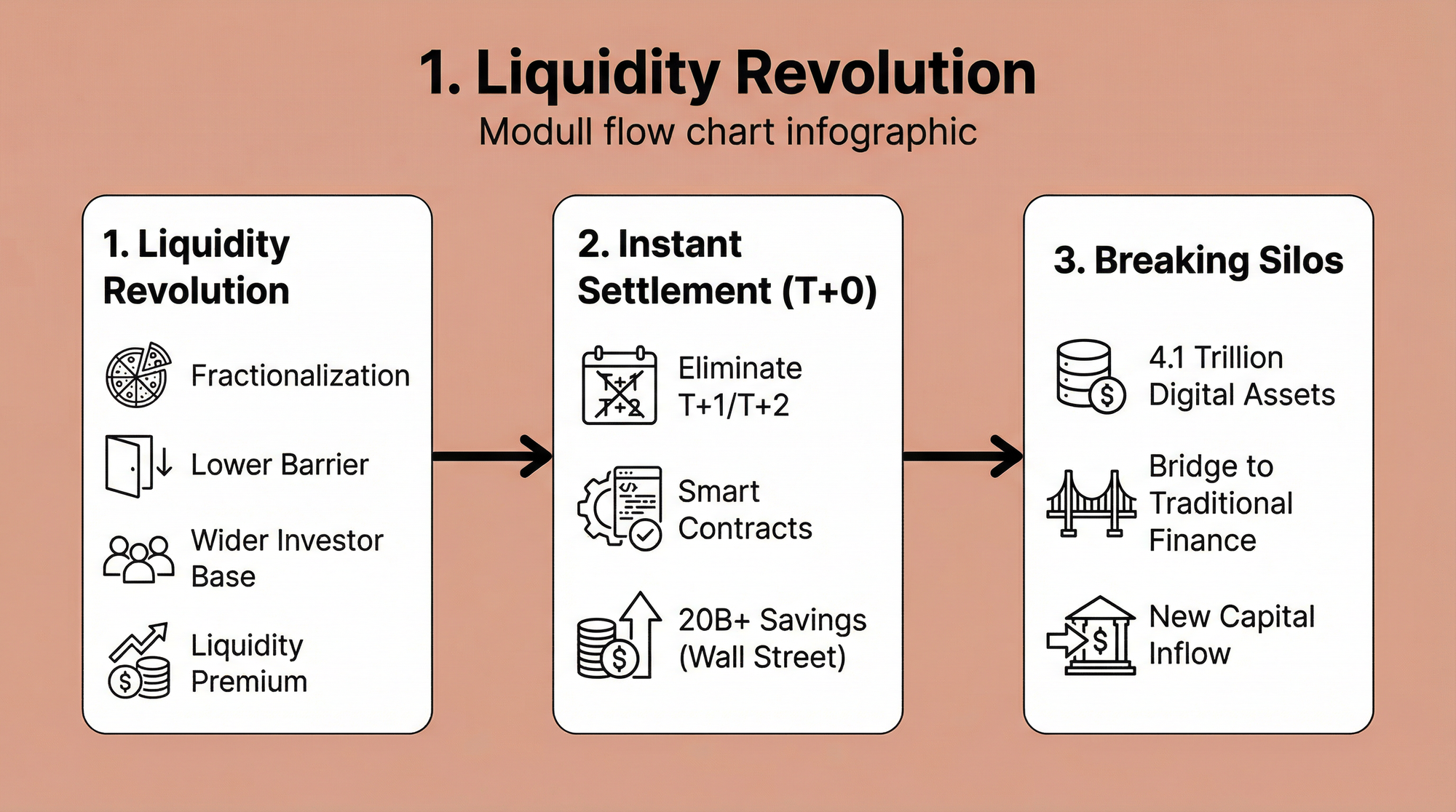 1. Liquidity Revolution
Modull flow chart infographic

1. Liquidity Revolution

Fractionalization

Lower Barrier

Wider Investor Base

Liquidity Premium

2. Instant Settlement (T+0)

T+1 T+2

Eliminate T+1/T+2

Smart Contracts

20B+ Savings (Wall Street)

3. Breaking Silos

4.1 Trillion Digital Assets

Bridge to Traditional Finance

New Capital Inflow